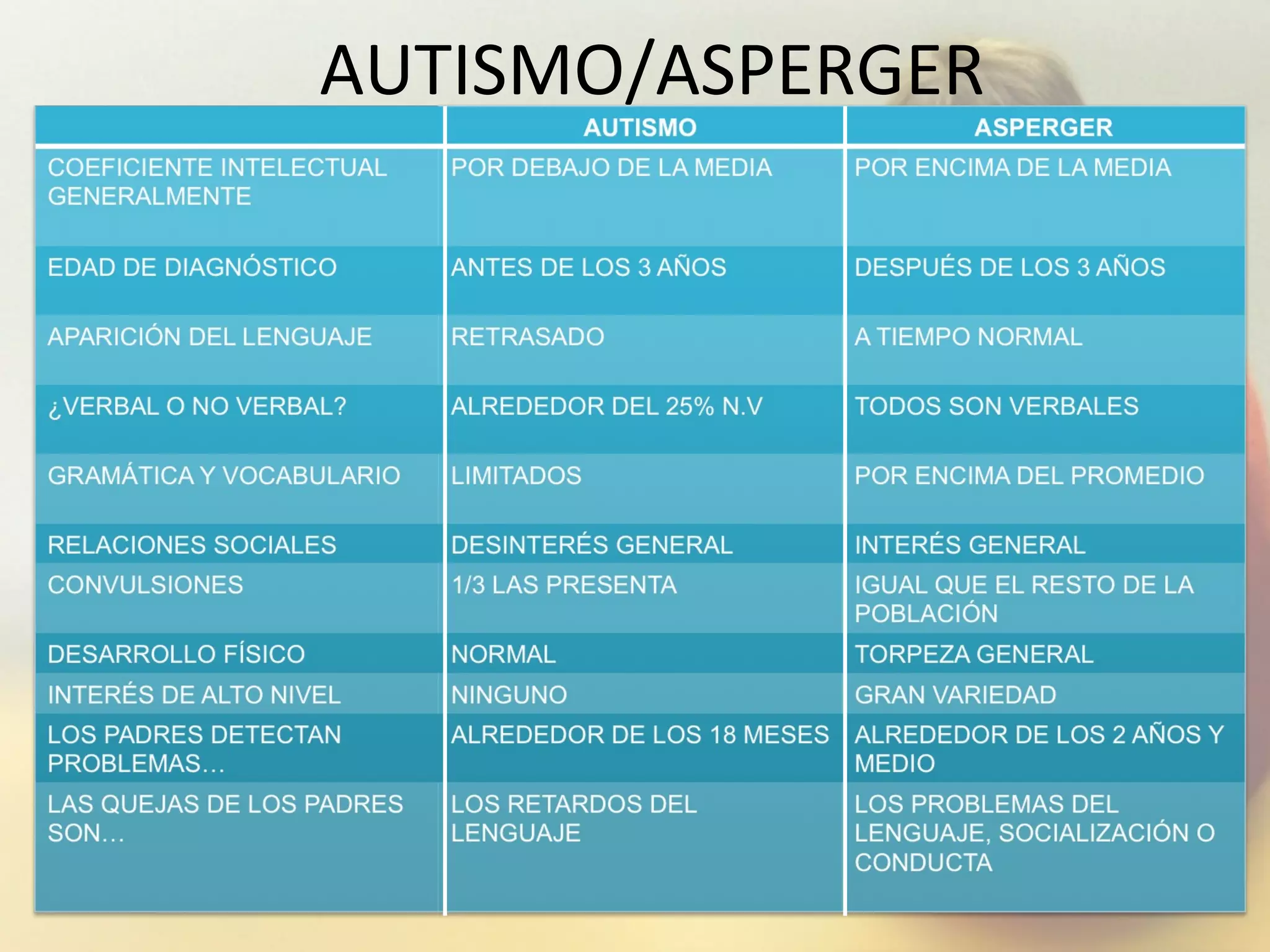 AUTISMO/ASPERGER

| | AUTISMO | ASPERGER |
|---|---|---|
| COEFICIENTE INTELECTUAL GENERALMENTE | POR DEBAJO DE LA MEDIA | POR ENCIMA DE LA MEDIA |
| EDAD DE DIAGNÓSTICO | ANTES DE LOS 3 AÑOS | DESPUÉS DE LOS 3 AÑOS |
| APARICIÓN DEL LENGUAJE | RETRASADO | A TIEMPO NORMAL |
| ¿VERBAL O NO VERBAL? | ALREDEDOR DEL 25% N.V | TODOS SON VERBALES |
| GRAMÁTICA Y VOCABULARIO | LIMITADOS | POR ENCIMA DEL PROMEDIO |
| RELACIONES SOCIALES | DESINTERÉS GENERAL | INTERÉS GENERAL |
| CONVULSIONES | 1/3 LAS PRESENTA | IGUAL QUE EL RESTO DE LA POBLACIÓN |
| DESARROLLO FÍSICO | NORMAL | TORPEZA GENERAL |
| INTERÉS DE ALTO NIVEL | NINGUNO | GRAN VARIEDAD |
| LOS PADRES DETECTAN PROBLEMAS… | ALREDEDOR DE LOS 18 MESES | ALREDEDOR DE LOS 2 AÑOS Y MEDIO |
| LAS QUEJAS DE LOS PADRES SON… | LOS RETARDOS DEL LENGUAJE | LOS PROBLEMAS DEL LENGUAJE, SOCIALIZACIÓN O CONDUCTA |